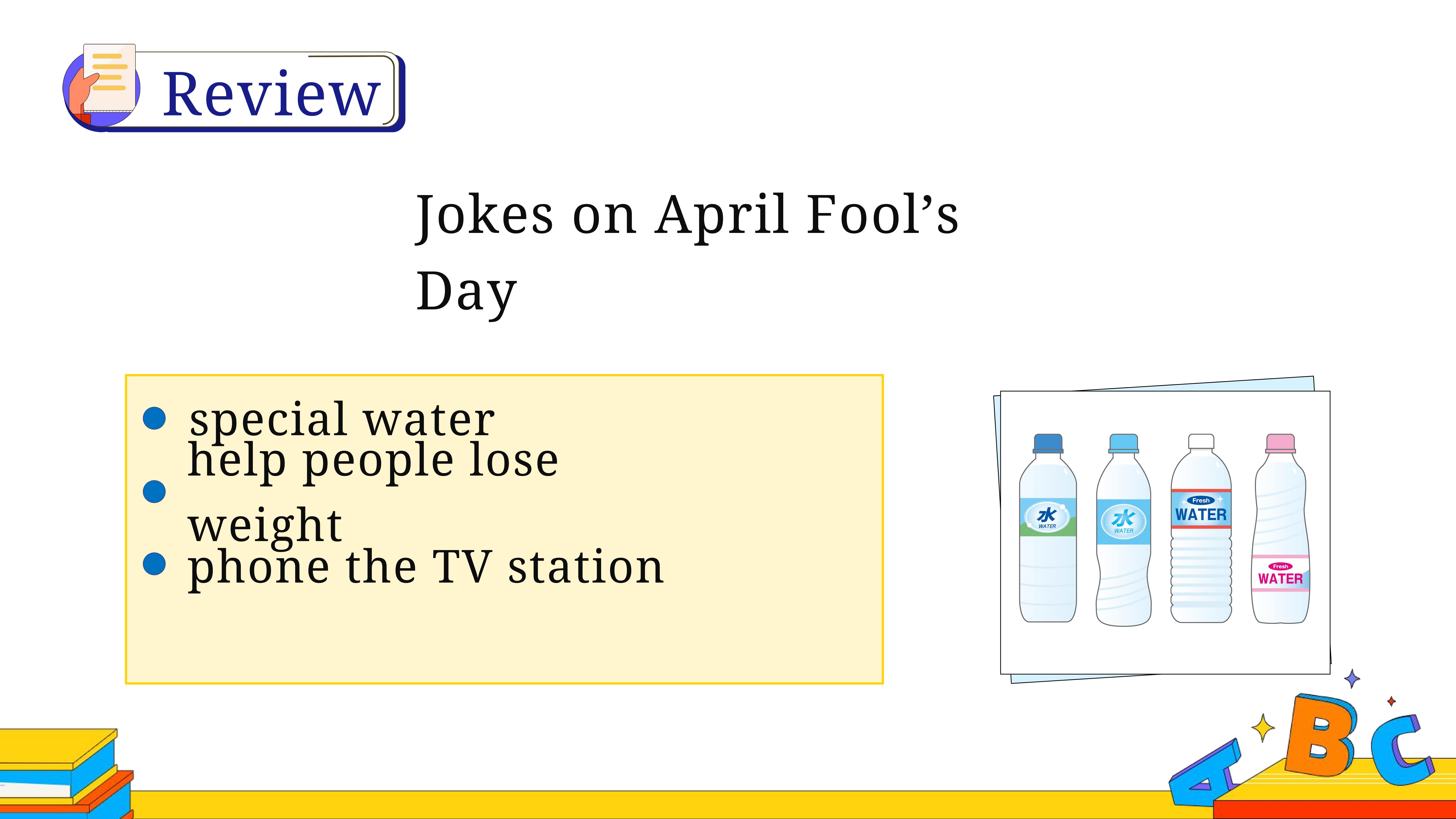 Review

Jokes on April Fool’s Day

- special water
- help people lose weight
- phone the TV station

水
WATER

水
WATER

Fresh
WATER

Fresh
WATER

A B C